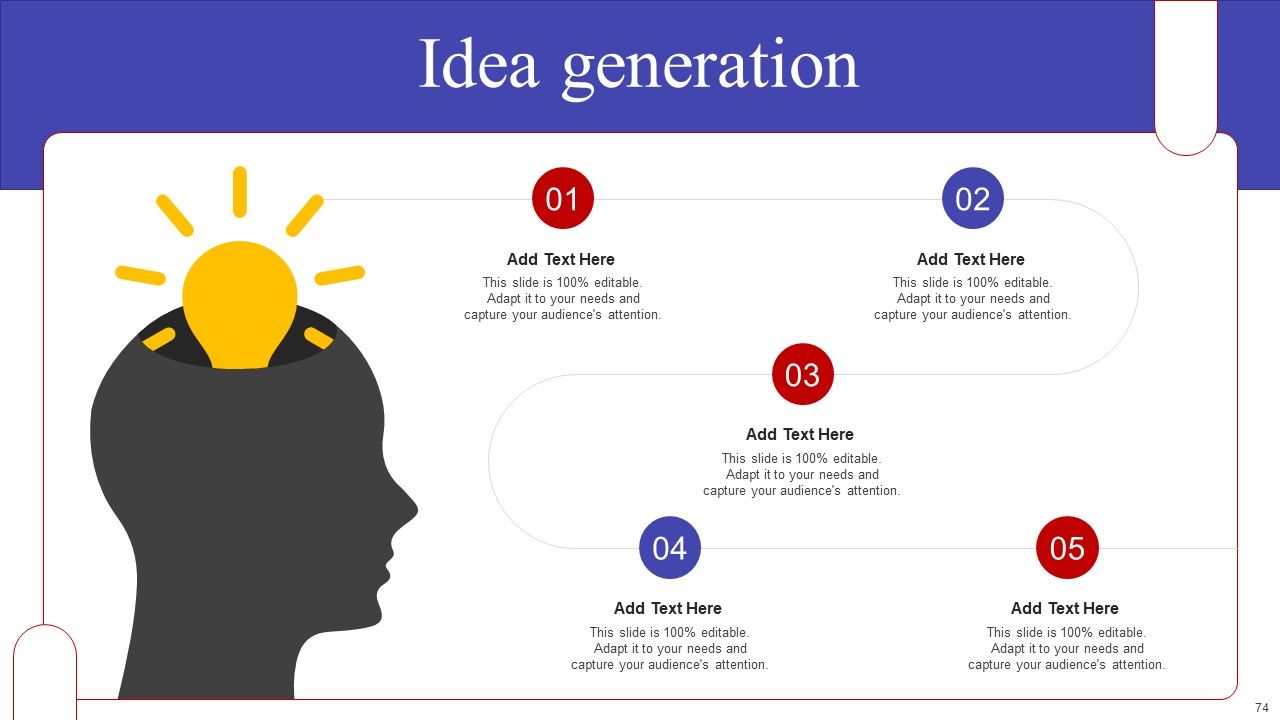 Idea generation

01

Add Text Here

This slide is 100% editable. Adapt it to your needs and capture your audience's attention.

02

Add Text Here

This slide is 100% editable. Adapt it to your needs and capture your audience's attention.

03

Add Text Here

This slide is 100% editable. Adapt it to your needs and capture your audience's attention.

04

Add Text Here

This slide is 100% editable. Adapt it to your needs and capture your audience's attention.

05

Add Text Here

This slide is 100% editable. Adapt it to your needs and capture your audience's attention.

74